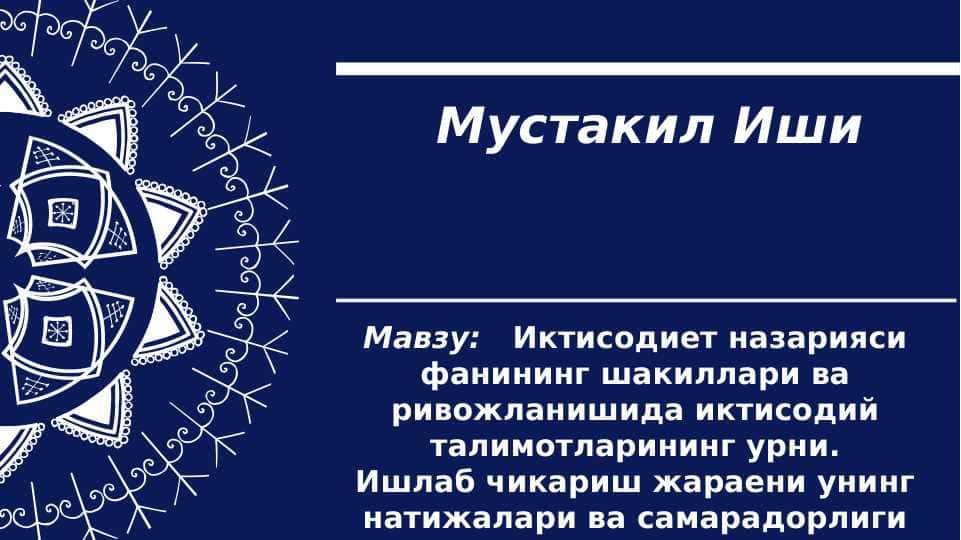 Мустакил Иши

Мавзу: Иктисодиет назарияси фанининг шакиллари ва ривожланишида иктисодий талимотларининг урни. Ишлаб чикариш жараени унинг натижалари ва самарадорлиги